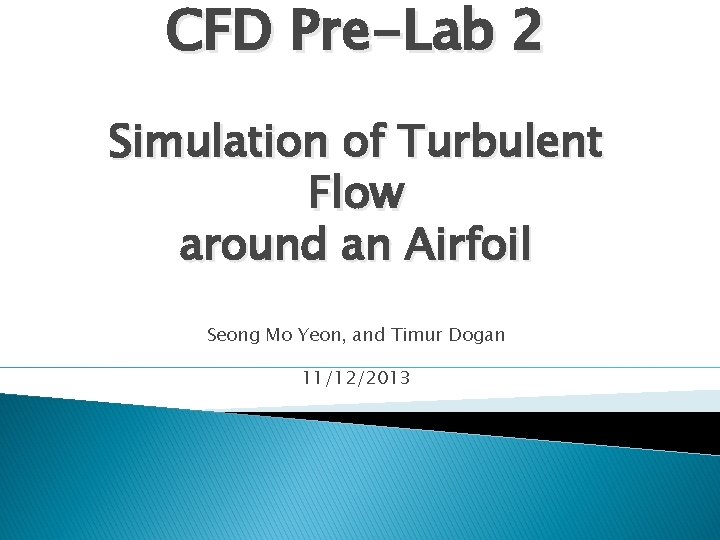 CFD Pre-Lab 2

Simulation of Turbulent Flow around an Airfoil

Seong Mo Yeon, and Timur Dogan

11/12/2013